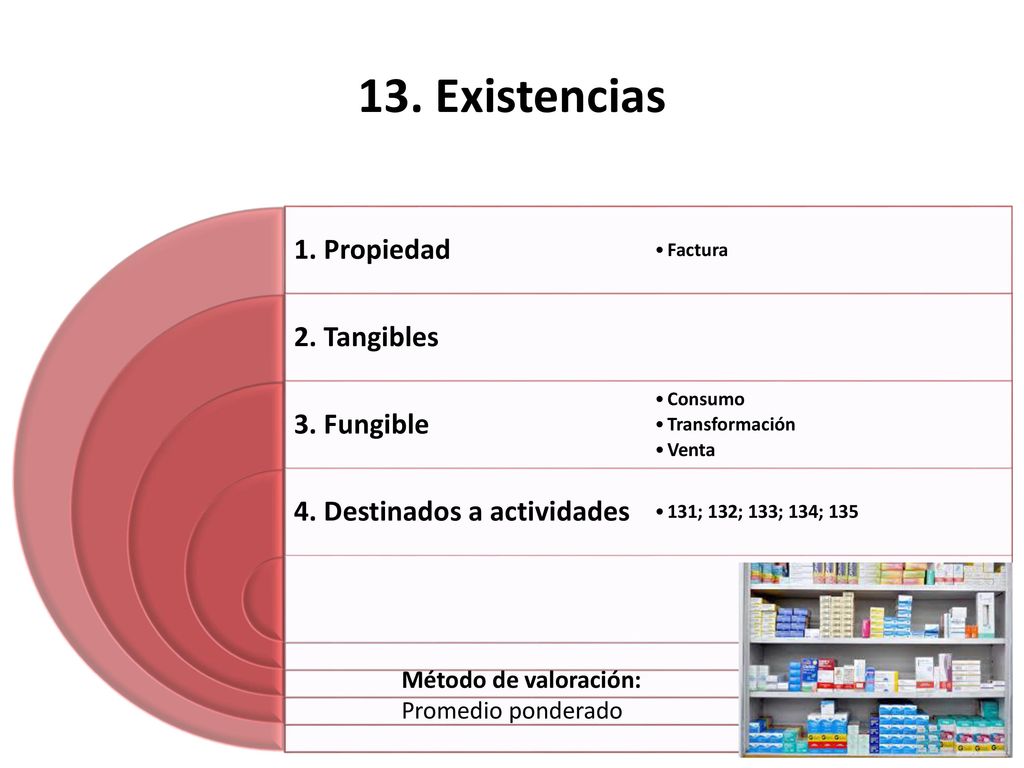 13. Existencias

1. Propiedad
• Factura

2. Tangibles

3. Fungible
• Consumo
• Transformación
• Venta

4. Destinados a actividades
• 131; 132; 133; 134; 135

Método de valoración:
Promedio ponderado